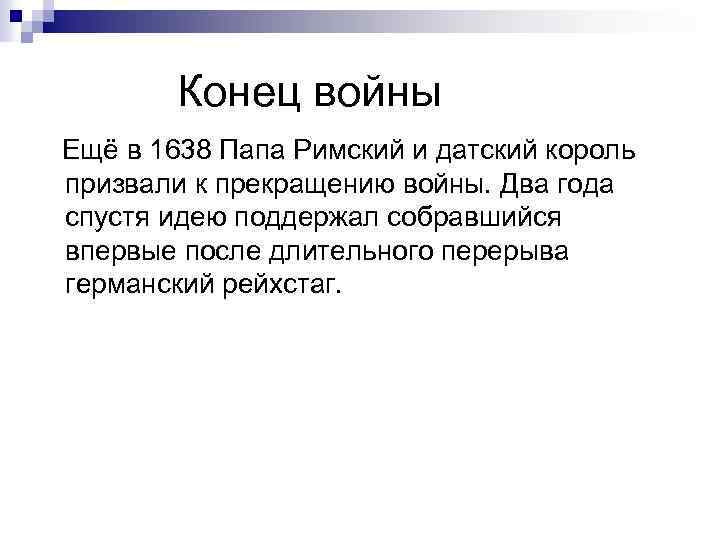 Конец войны

Ещё в 1638 Папа Римский и датский король призвали к прекращению войны. Два года спустя идею поддержал собравшийся впервые после длительного перерыва германский рейхстаг.